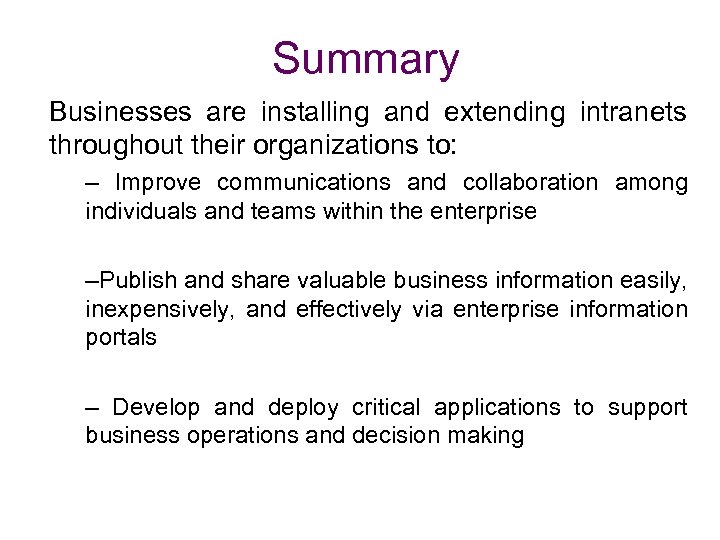 Summary

Businesses are installing and extending intranets throughout their organizations to:

– Improve communications and collaboration among individuals and teams within the enterprise

–Publish and share valuable business information easily, inexpensively, and effectively via enterprise information portals

– Develop and deploy critical applications to support business operations and decision making